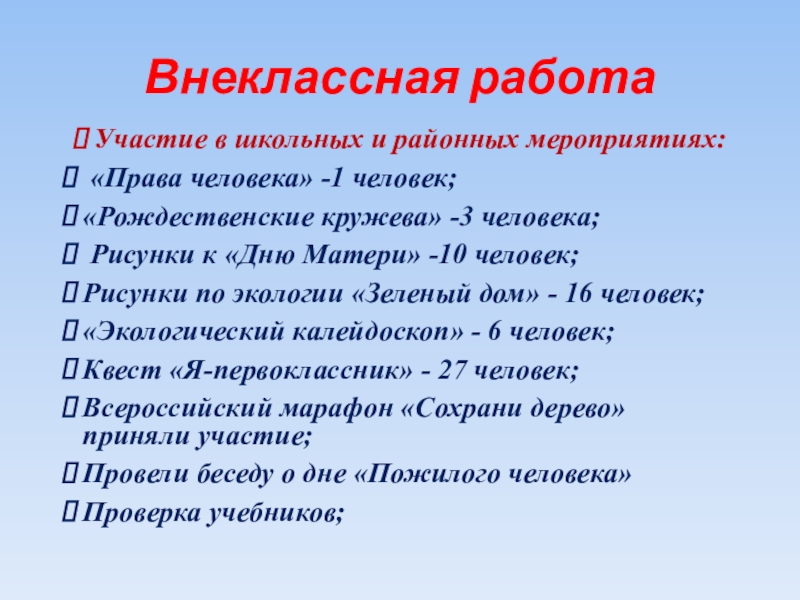 Внеклассная работа

Участие в школьных и районных мероприятиях:

«Права человека» -1 человек;

«Рождественские кружева» -3 человека;

Рисунки к «Дню Матери» -10 человек;

Рисунки по экологии «Зеленый дом» - 16 человек;

«Экологический калейдоскоп» - 6 человек;

Квест «Я-первоклассник» - 27 человек;

Всероссийский марафон «Сохрани дерево» приняли участие;

Провели беседу о дне «Пожилого человека»

Проверка учебников;